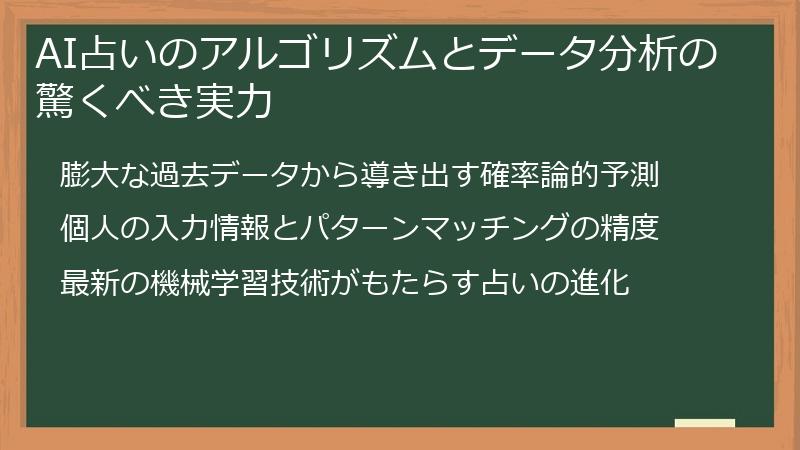 AI占いのアルゴリズムとデータ分析の驚くべき実力

膨大な過去データから導き出す確率論的予測

個人の入力情報とパターンマッチングの精度

最新の機械学習技術がもたらす占いの進化